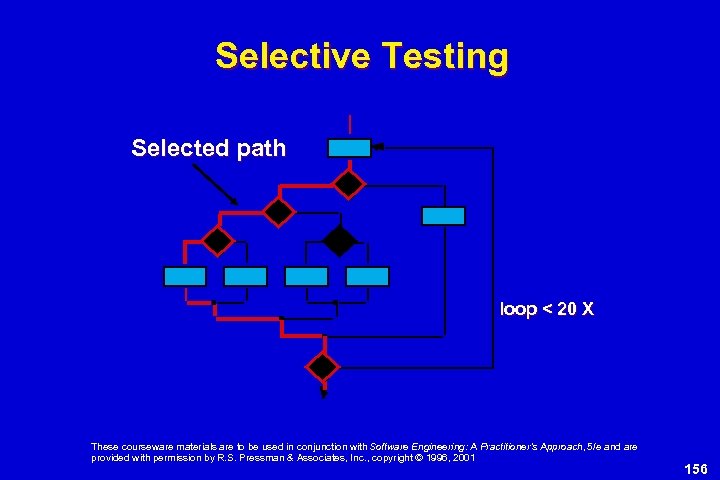 Selective Testing

Selected path

loop < 20 X

These courseware materials are to be used in conjunction with Software Engineering: A Practitioner's Approach, 5/e and are provided with permission by R.S. Pressman & Associates, Inc., copyright © 1996, 2001

156